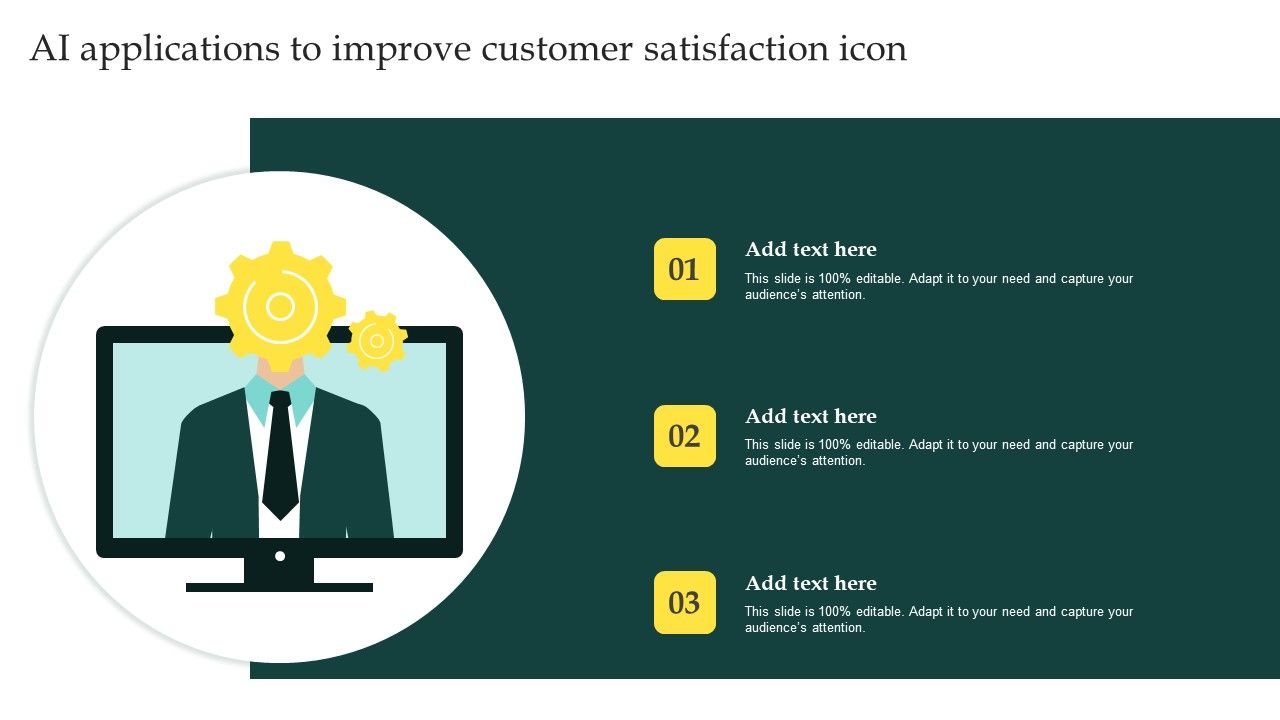 AI applications to improve customer satisfaction icon

01

Add text here

This slide is 100% editable. Adapt it to your need and capture your audience's attention.

02

Add text here

This slide is 100% editable. Adapt it to your need and capture your audience's attention.

03

Add text here

This slide is 100% editable. Adapt it to your need and capture your audience's attention.